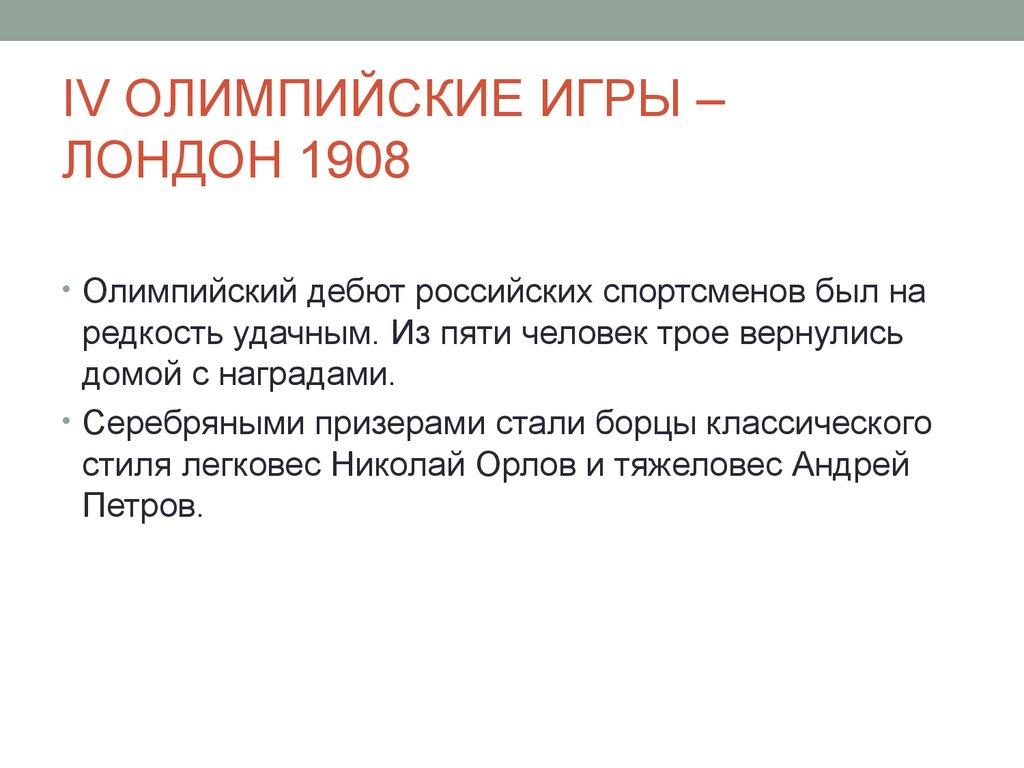 IV ОЛИМПИЙСКИЕ ИГРЫ – ЛОНДОН 1908

• Олимпийский дебют российских спортсменов был на редкость удачным. Из пяти человек трое вернулись домой с наградами.
• Серебряными призерами стали борцы классического стиля легковес Николай Орлов и тяжеловес Андрей Петров.